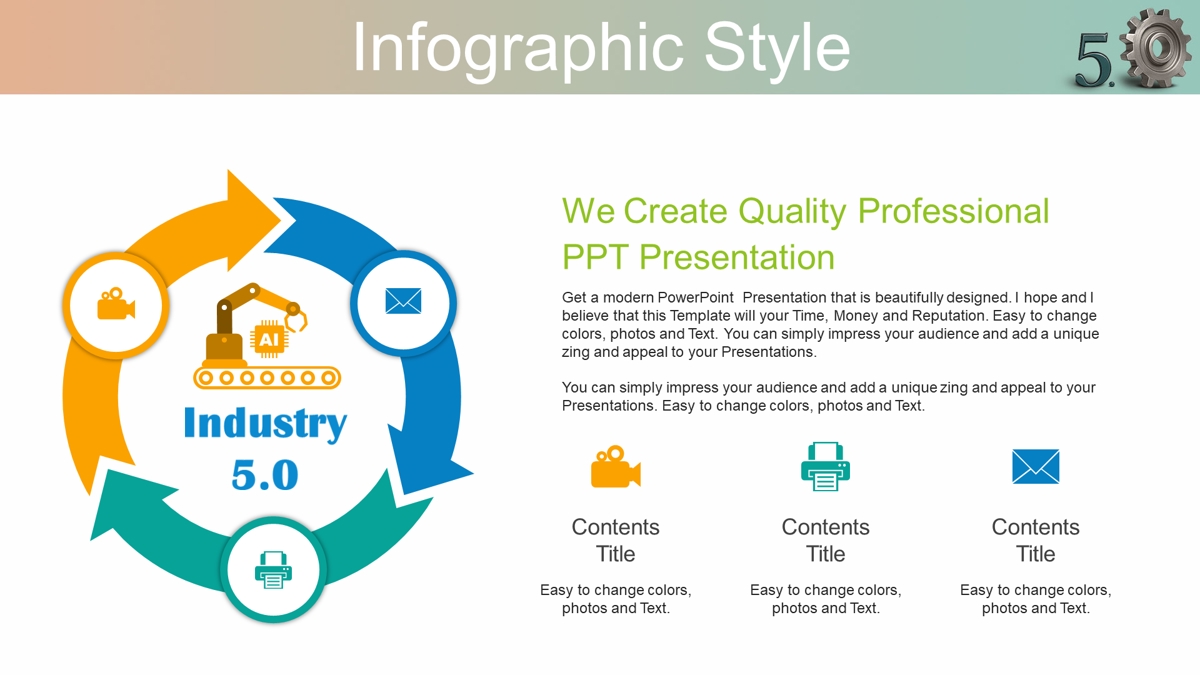 Infographic Style

5.0

AI

Industry 5.0

We Create Quality Professional PPT Presentation

Get a modern PowerPoint Presentation that is beautifully designed. I hope and I believe that this Template will your Time, Money and Reputation. Easy to change colors, photos and Text. You can simply impress your audience and add a unique zing and appeal to your Presentations.

You can simply impress your audience and add a unique zing and appeal to your Presentations. Easy to change colors, photos and Text.

Contents Title

Easy to change colors, photos and Text.

Contents Title

Easy to change colors, photos and Text.

Contents Title

Easy to change colors, photos and Text.